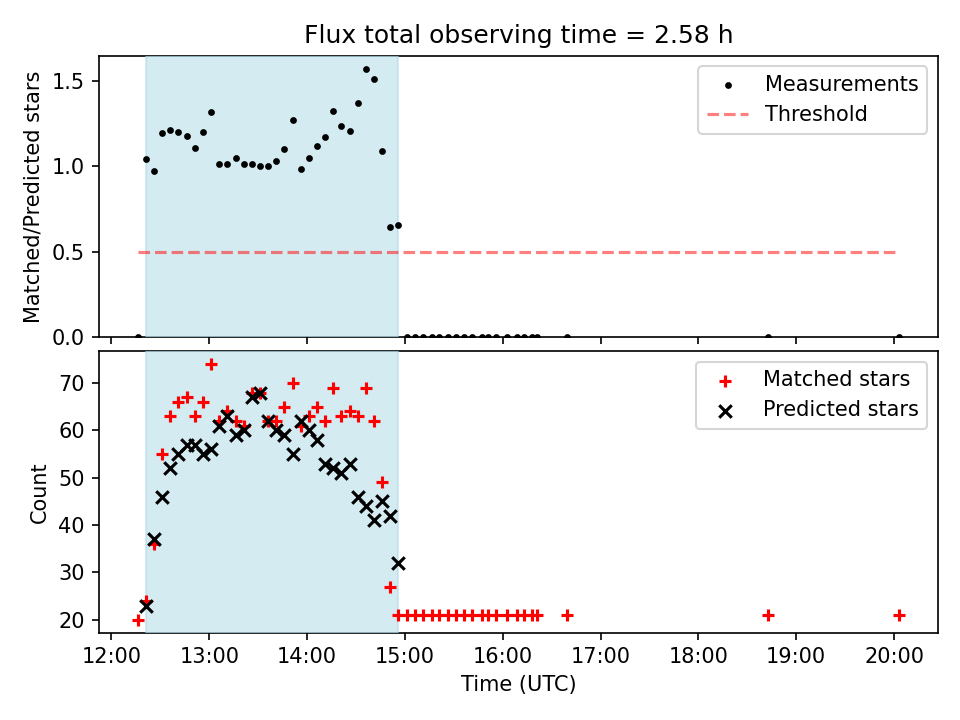 Flux total observing time = 2.58 h

Matched/Predicted stars

1.5
1.0
0.5
0.0

Measurements
Threshold

Count

70
60
50
40
30
20

Matched stars
Predicted stars

12:00
13:00
14:00
15:00
16:00
17:00
18:00
19:00
20:00

Time (UTC)